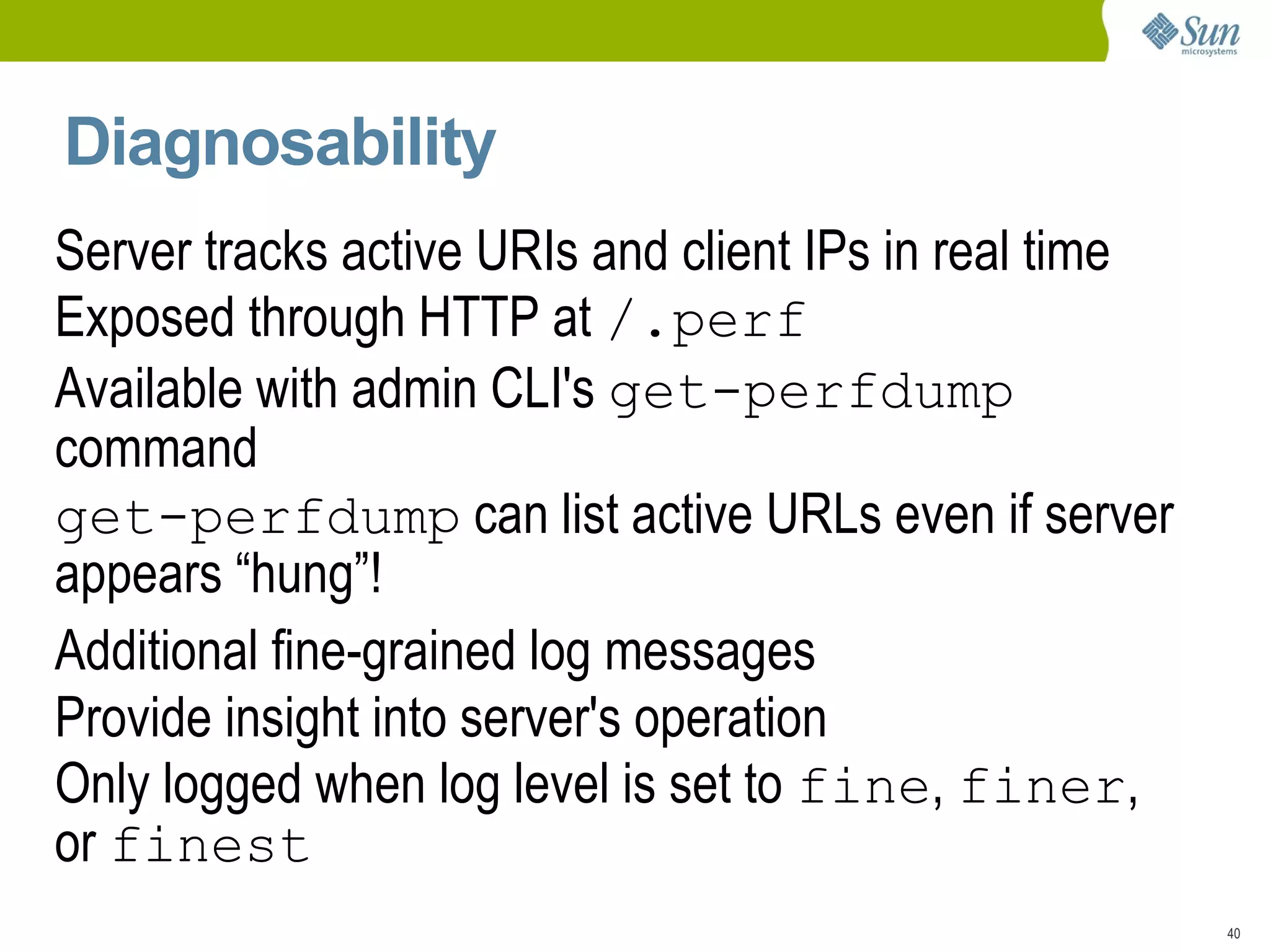 Sun microsystems

Diagnosability

Server tracks active URIs and client IPs in real time

Exposed through HTTP at /.perf

Available with admin CLI's get-perfdump command

get-perfdump can list active URLs even if server appears “hung”!

Additional fine-grained log messages

Provide insight into server's operation

Only logged when log level is set to fine, finer, or finest

40